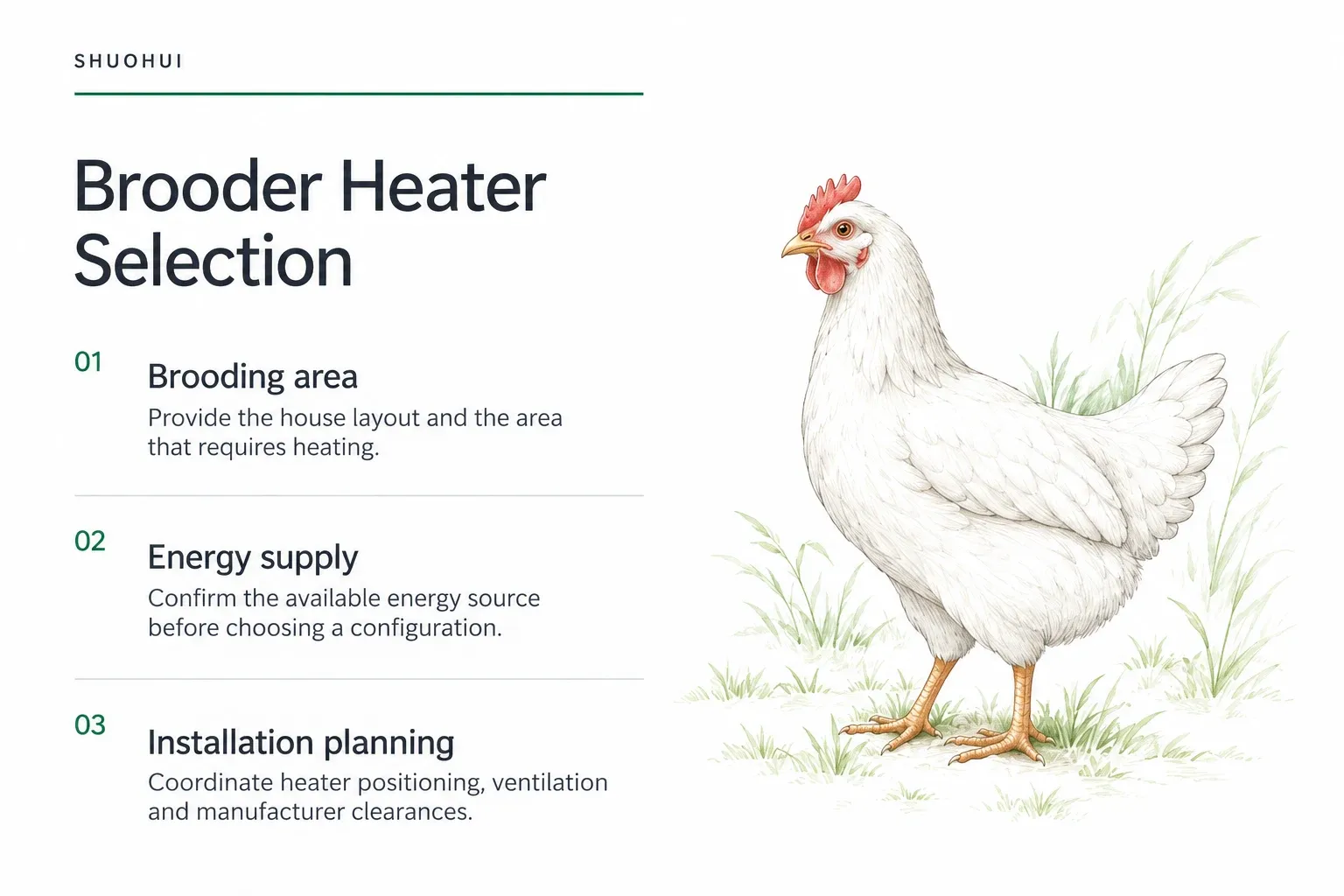 SHUOHUI

Brooder Heater Selection

01

Brooding area

Provide the house layout and the area that requires heating.

02

Energy supply

Confirm the available energy source before choosing a configuration.

03

Installation planning

Coordinate heater positioning, ventilation and manufacturer clearances.